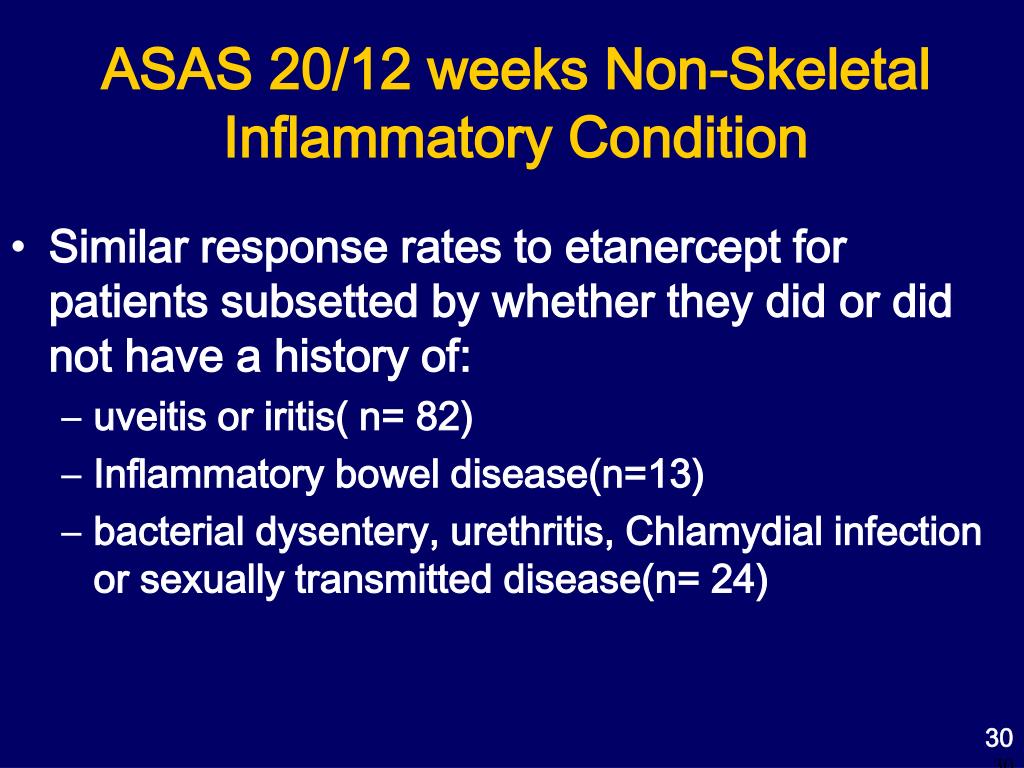 ASAS 20/12 weeks Non-Skeletal Inflammatory Condition

• Similar response rates to etanercept for patients subsetted by whether they did or did not have a history of:
– uveitis or iritis( n= 82)
– Inflammatory bowel disease(n=13)
– bacterial dysentery, urethritis, Chlamydial infection or sexually transmitted disease(n= 24)

30